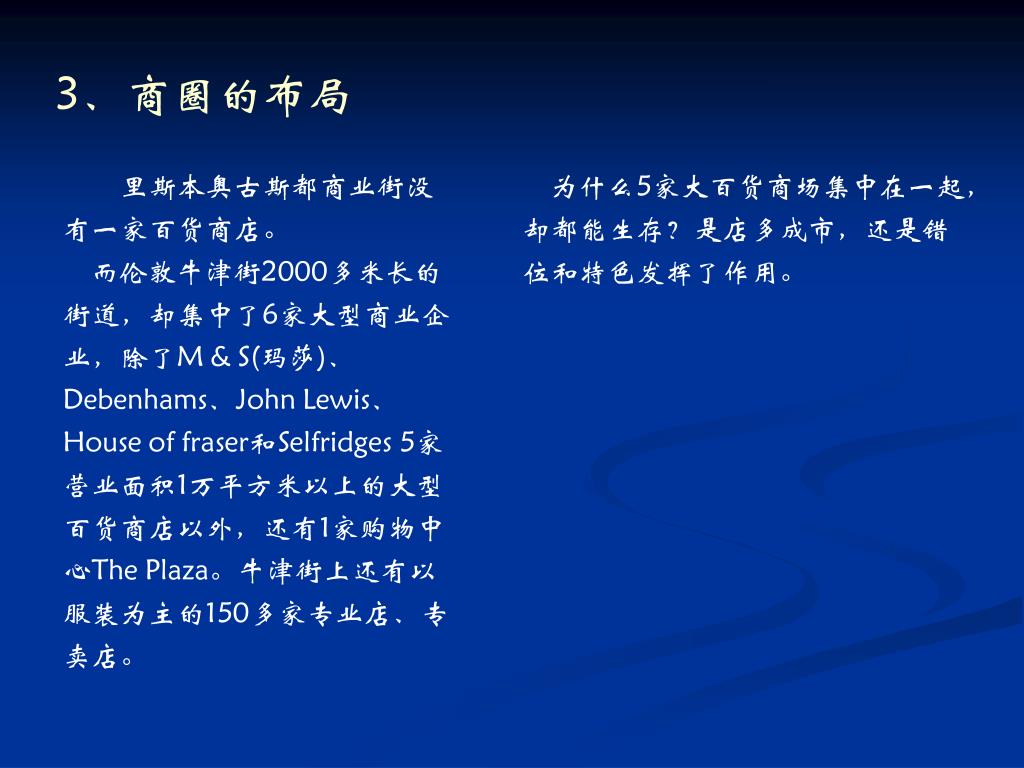 3、商圈的布局

里斯本奥古斯都商业街没有一家百货商店。

而伦敦牛津街2000多米长的街道，却集中了6家大型商业企业，除了M & S(玛莎)、Debenhams、John Lewis、House of fraser和Selfridges 5家营业面积1万平方米以上的大型百货商店以外，还有1家购物中心The Plaza。牛津街上还有以服装为主的150多家专业店、专卖店。

为什么5家大百货商场集中在一起，却都能生存？是店多成市，还是错位和特色发挥了作用。